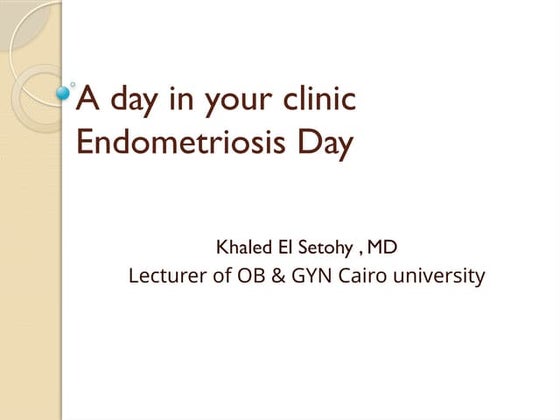 A day in your clinic
Endometriosis Day

Khaled El Setohy , MD
Lecturer of OB & GYN Cairo university